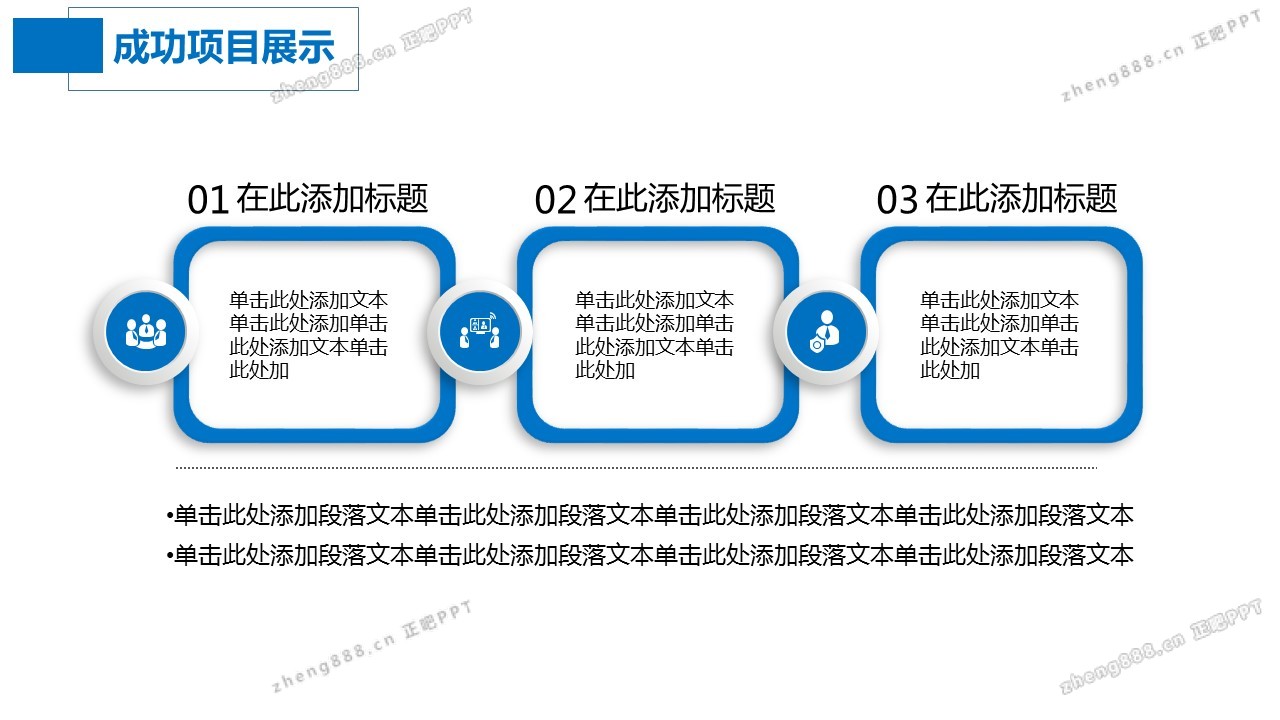 成功项目展示

zheng888.cn 正吧PPT

zheng888.cn 正吧PPT

01 在此添加标题

单击此处添加文本单击此处添加单击此处添加文本单击此处加

02 在此添加标题

单击此处添加文本单击此处添加单击此处添加文本单击此处加

03 在此添加标题

单击此处添加文本单击此处添加单击此处添加文本单击此处加

•单击此处添加段落文本单击此处添加段落文本单击此处添加段落文本单击此处添加段落文本
•单击此处添加段落文本单击此处添加段落文本单击此处添加段落文本单击此处添加段落文本

zheng888.cn 正吧PPT

zheng888.cn 正吧PPT